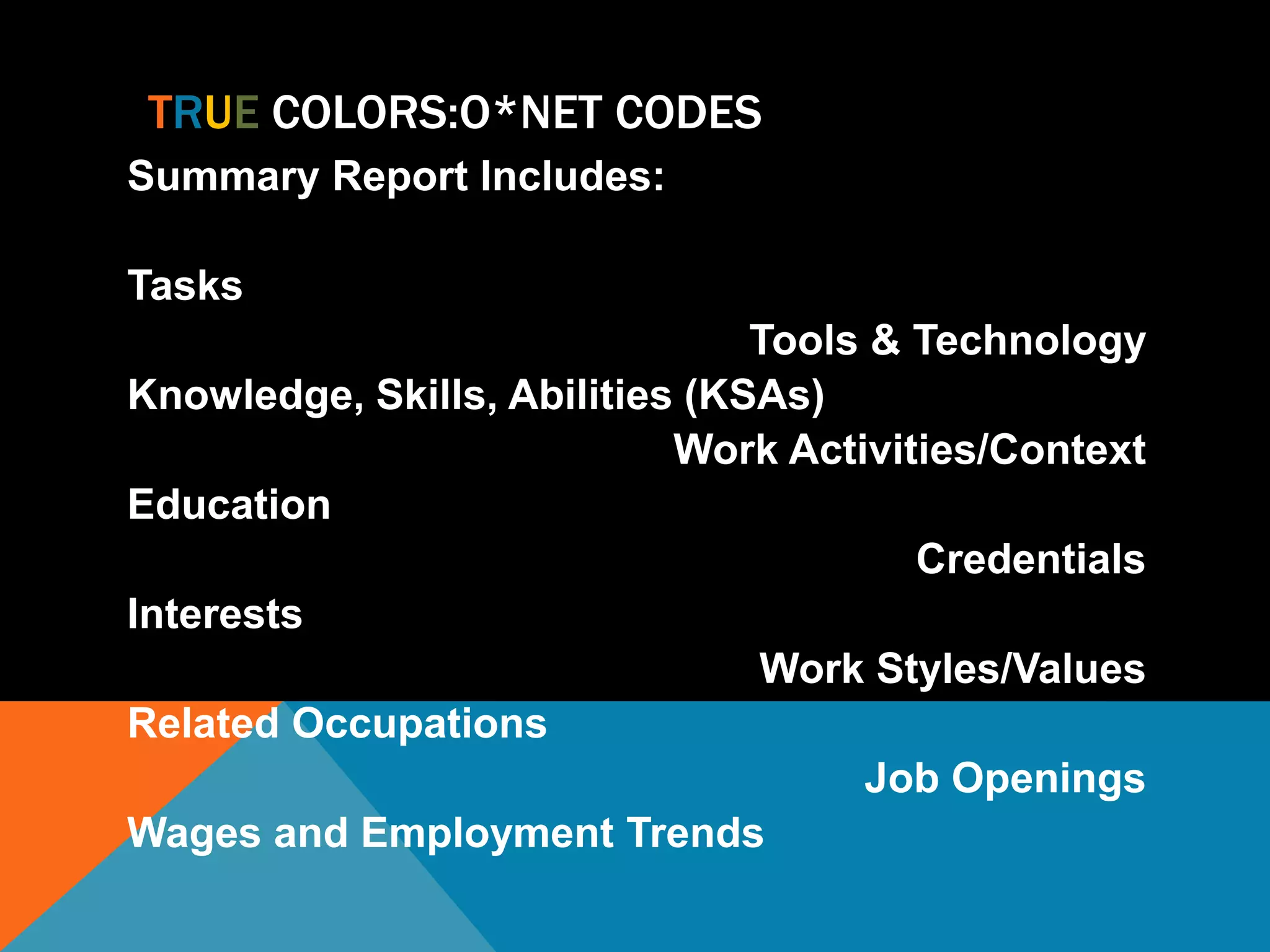 TRUE COLORS:O*NET CODES

Summary Report Includes:

Tasks

Tools & Technology

Knowledge, Skills, Abilities (KSAs)

Work Activities/Context

Education

Credentials

Interests

Work Styles/Values

Related Occupations

Job Openings

Wages and Employment Trends